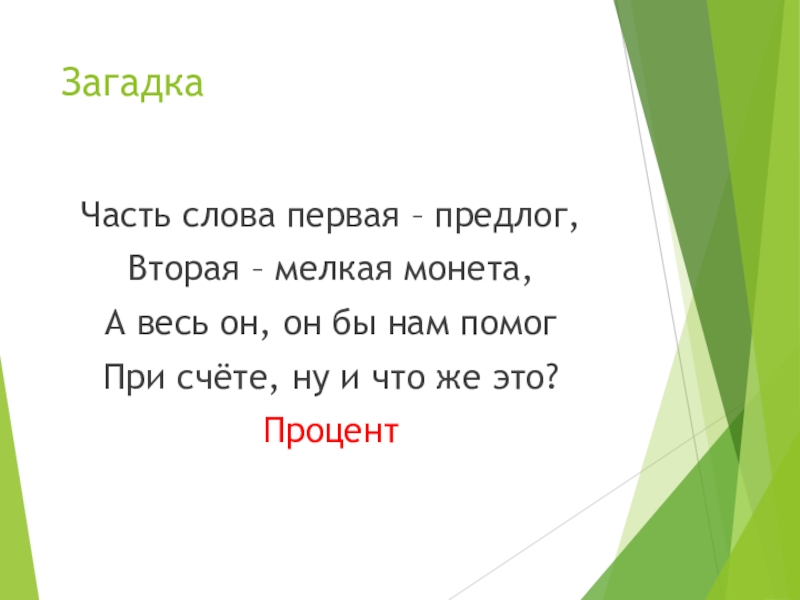 Загадка

Часть слова первая – предлог,
Вторая – мелкая монета,
А весь он, он бы нам помог
При счёте, ну и что же это?
Процент